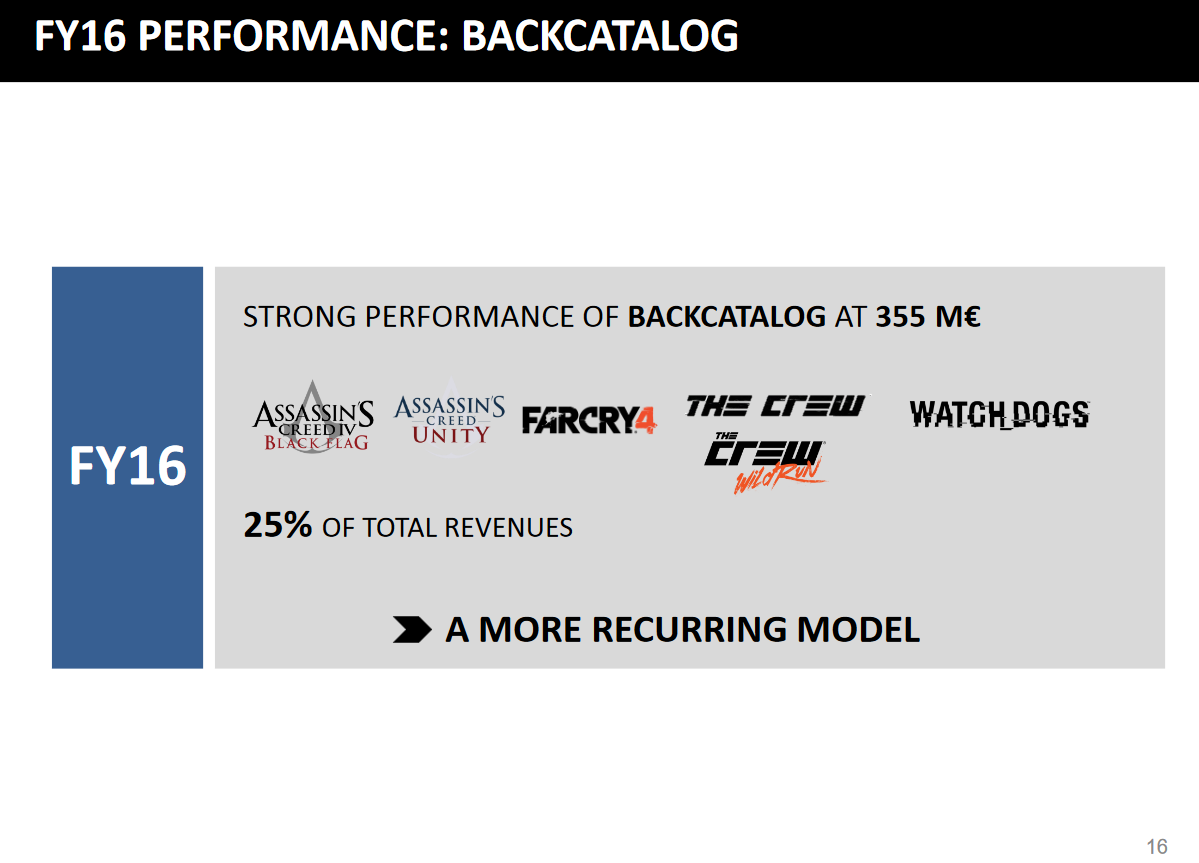 FY16 PERFORMANCE: BACKCATALOG

FY16

STRONG PERFORMANCE OF BACKCATALOG AT 355 M€

ASSASSIN'S CREED IV BLACK FLAG
ASSASSIN'S CREED UNITY
FARCRY4
THE CREW
THE CREW WILD RUN
WATCH_DOGS

25% OF TOTAL REVENUES

A MORE RECURRING MODEL

16